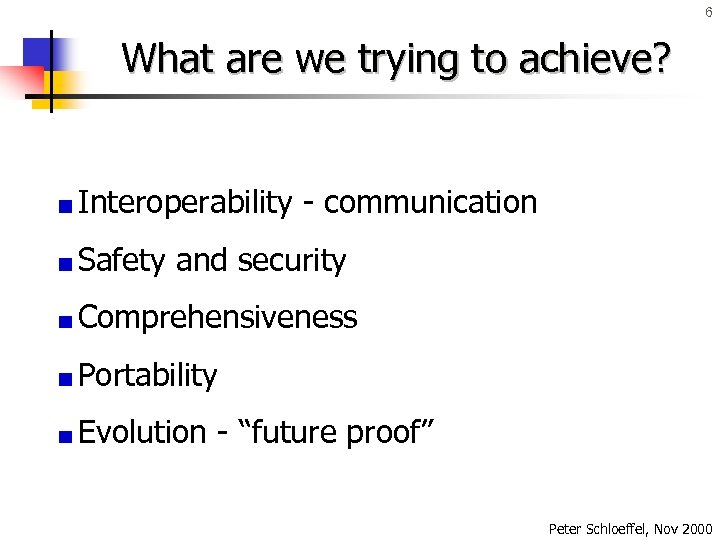 6

What are we trying to achieve?

Interoperability - communication

Safety and security

Comprehensiveness

Portability

Evolution - “future proof”

Peter Schloeffel, Nov 2000